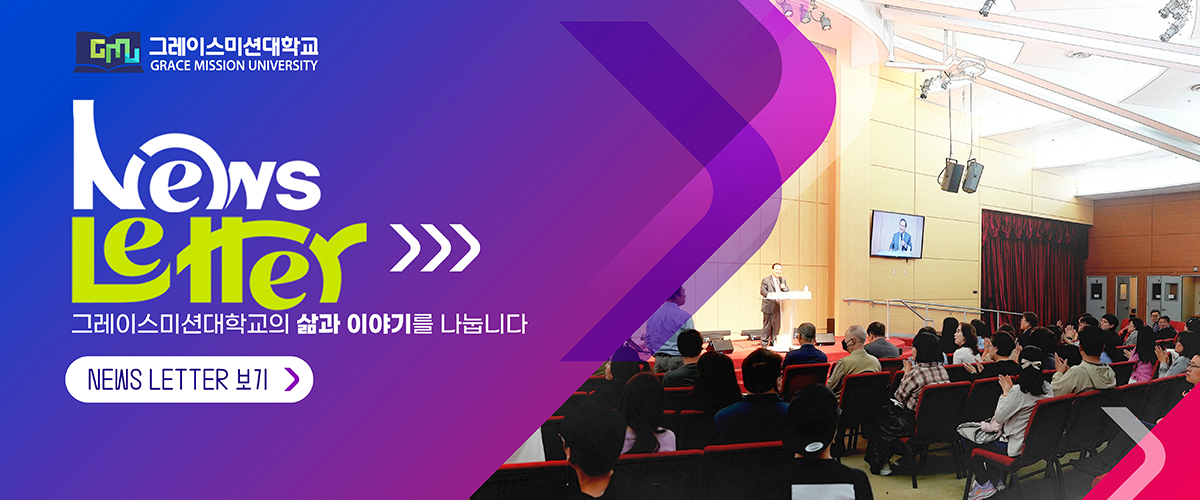 GMU 그레이스미션대학교
GRACE MISSION UNIVERSITY

News Letter

그레이스미션대학교의 삶과 이야기를 나눕니다

NEWS LETTER 보기